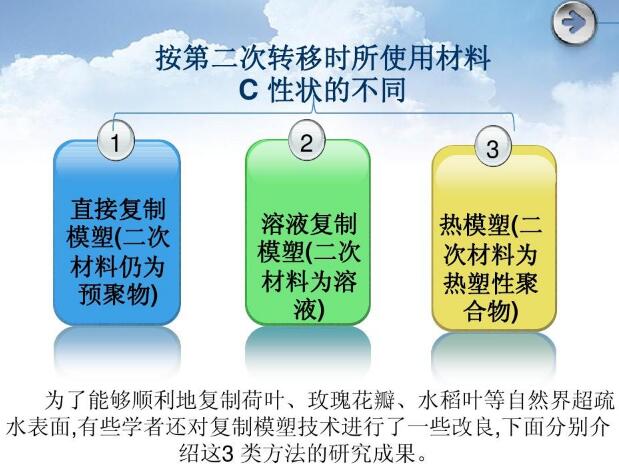 按第二次转移时所使用材料
C 性状的不同

1

直接复制模塑(二次材料仍为预聚物)

2

溶液复制模塑(二次材料为溶液)

3

热模塑(二次材料为热塑性聚合物)

为了能够顺利地复制荷叶、玫瑰花瓣、水稻叶等自然界超疏水表面,有些学者还对复制模塑技术进行了一些改良,下面分别介绍这3 类方法的研究成果。